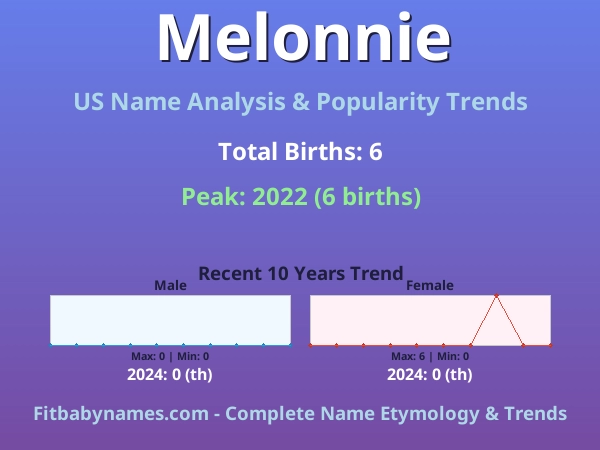 Melonnie

US Name Analysis & Popularity Trends

Total Births: 6

Peak: 2022 (6 births)

Recent 10 Years Trend

Male

Max: 0 | Min: 0

2024: 0 (th)

Female

Max: 6 | Min: 0

2024: 0 (th)

Fitbabynames.com - Complete Name Etymology & Trends